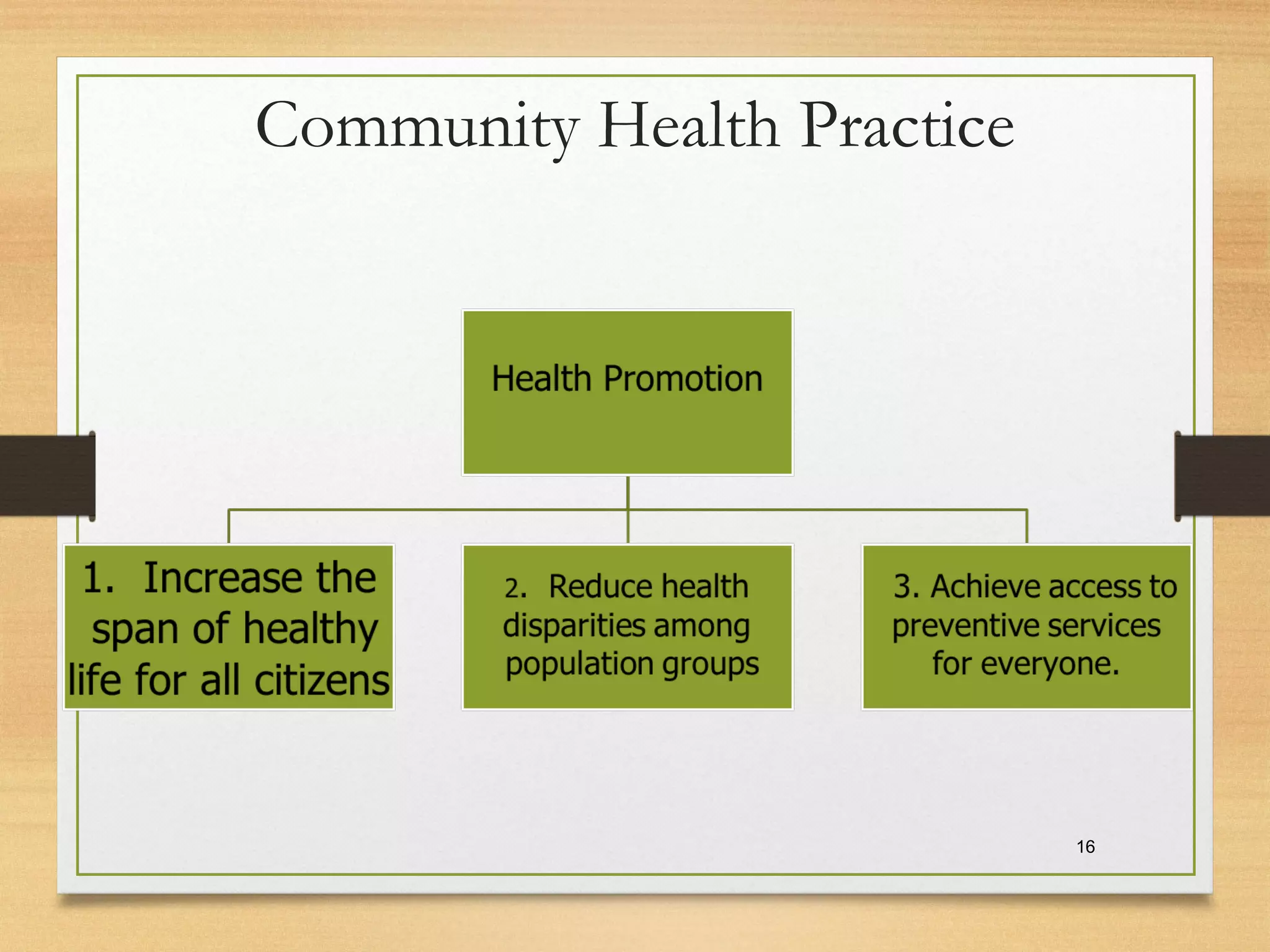 Community Health Practice

Health Promotion

1. Increase the span of healthy life for all citizens

2. Reduce health disparities among population groups

3. Achieve access to preventive services for everyone.

16